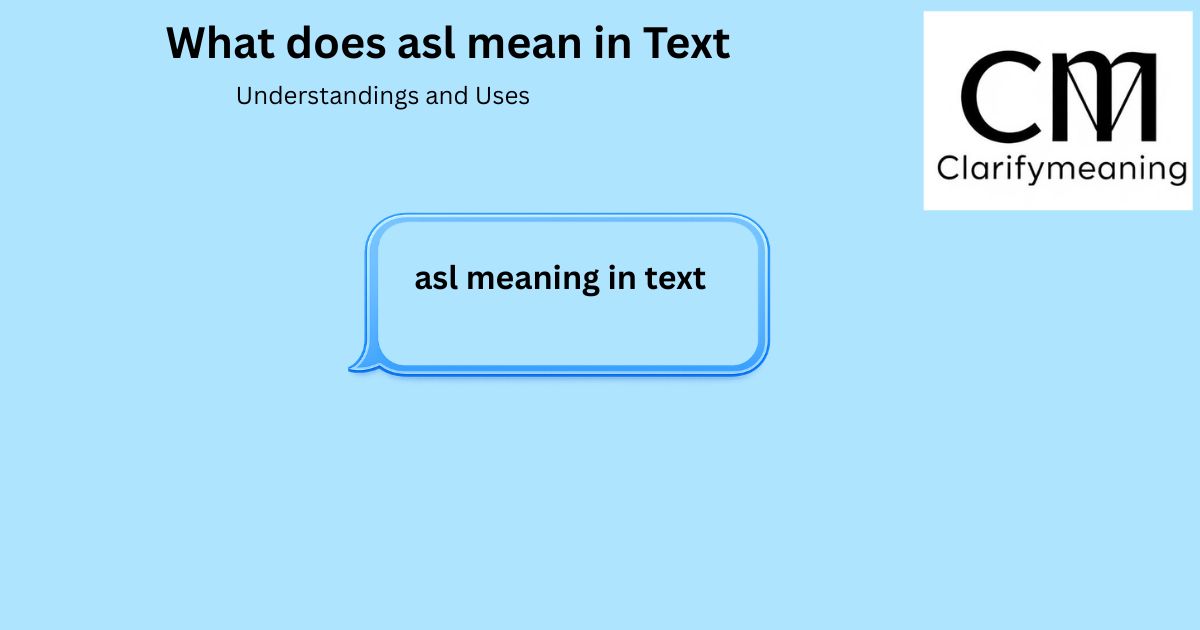 What does asl mean in Text

Understandings and Uses

CM
Clarifymeaning

asl meaning in text